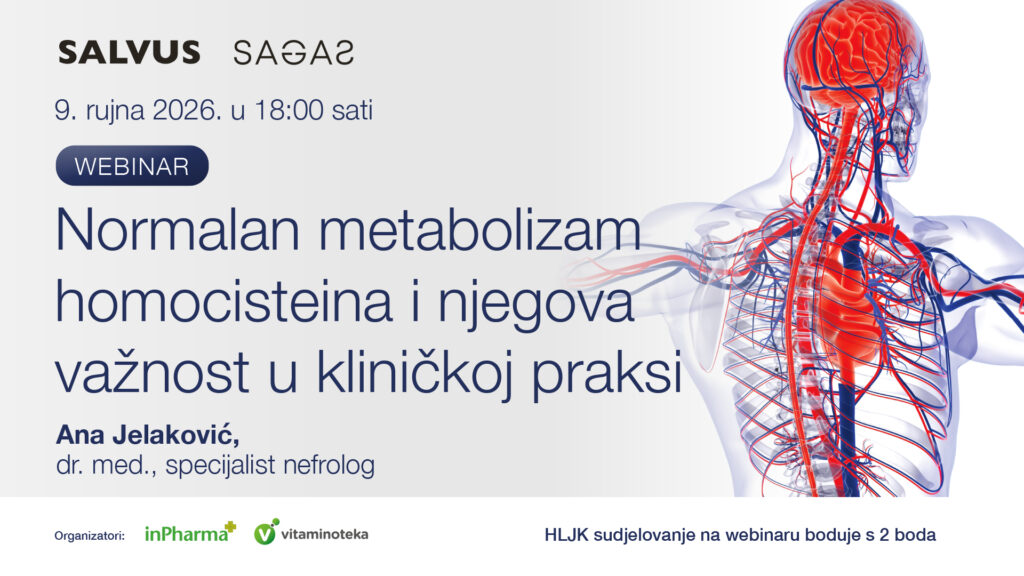 SALVUS SAGAS

9. rujna 2026. u 18:00 sati

WEBINAR

Normalan metabolizam homocisteina i njegova važnost u kliničkoj praksi

Ana Jelaković,
dr. med., specijalist nefrolog

Organizatori: inPharma vitaminoteka

HLJK sudjelovanje na webinaru boduje s 2 boda